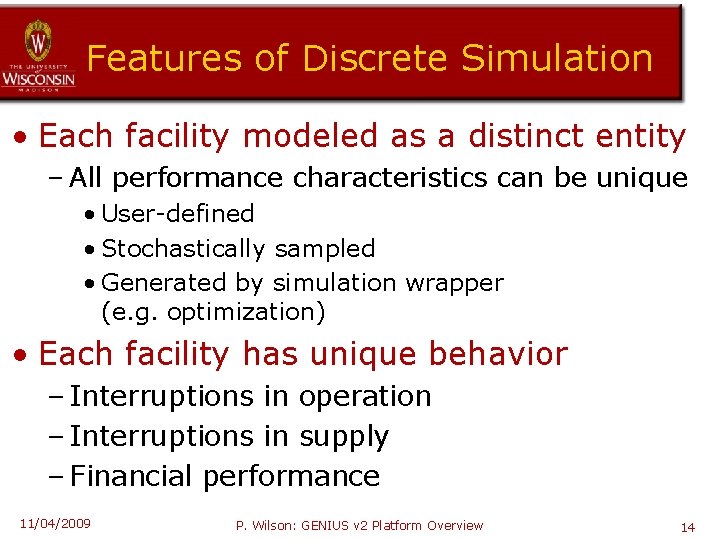 THE UNIVERSITY of WISCONSIN MADISON

Features of Discrete Simulation

• Each facility modeled as a distinct entity
– All performance characteristics can be unique
• User-defined
• Stochastically sampled
• Generated by simulation wrapper (e.g. optimization)

• Each facility has unique behavior
– Interruptions in operation
– Interruptions in supply
– Financial performance

11/04/2009

P. Wilson: GENIUS v2 Platform Overview

14